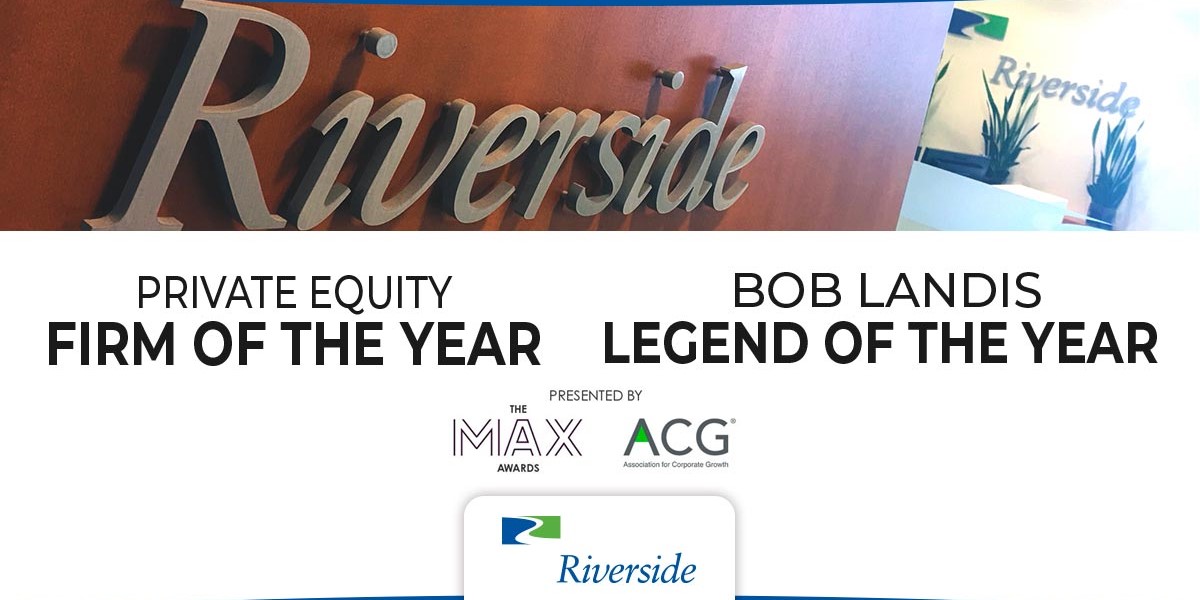 Riverside

Riverside

PRIVATE EQUITY
FIRM OF THE YEAR

BOB LANDIS
LEGEND OF THE YEAR

PRESENTED BY

THE
MAX
AWARDS

ACG®
Association for Corporate Growth

Riverside